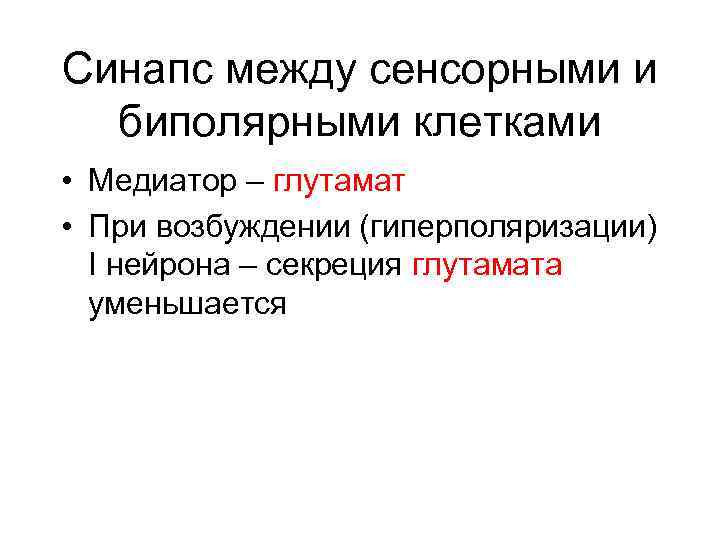 Синапс между сенсорными и биполярными клетками

• Медиатор – глутамат

• При возбуждении (гиперполяризации) I нейрона – секреция глутамата уменьшается